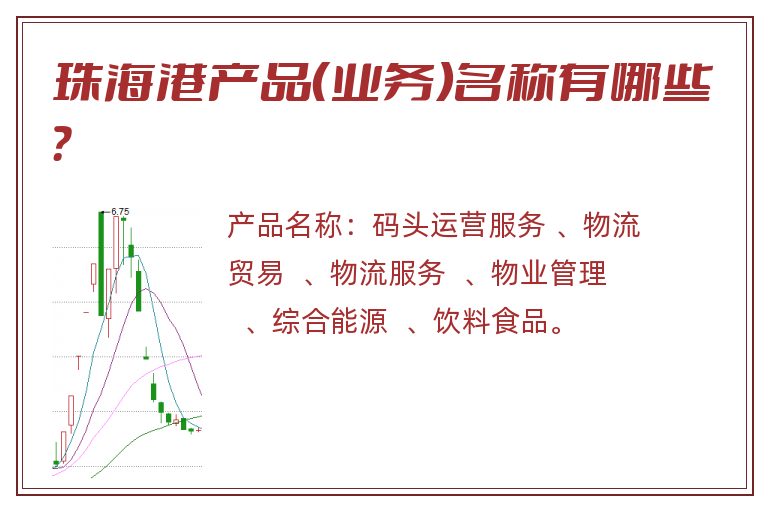 珠海港产品(业务)名称有哪些？

6.75

产品名称：码头运营服务 、物流贸易 、物流服务 、物业管理 、综合能源 、饮料食品。